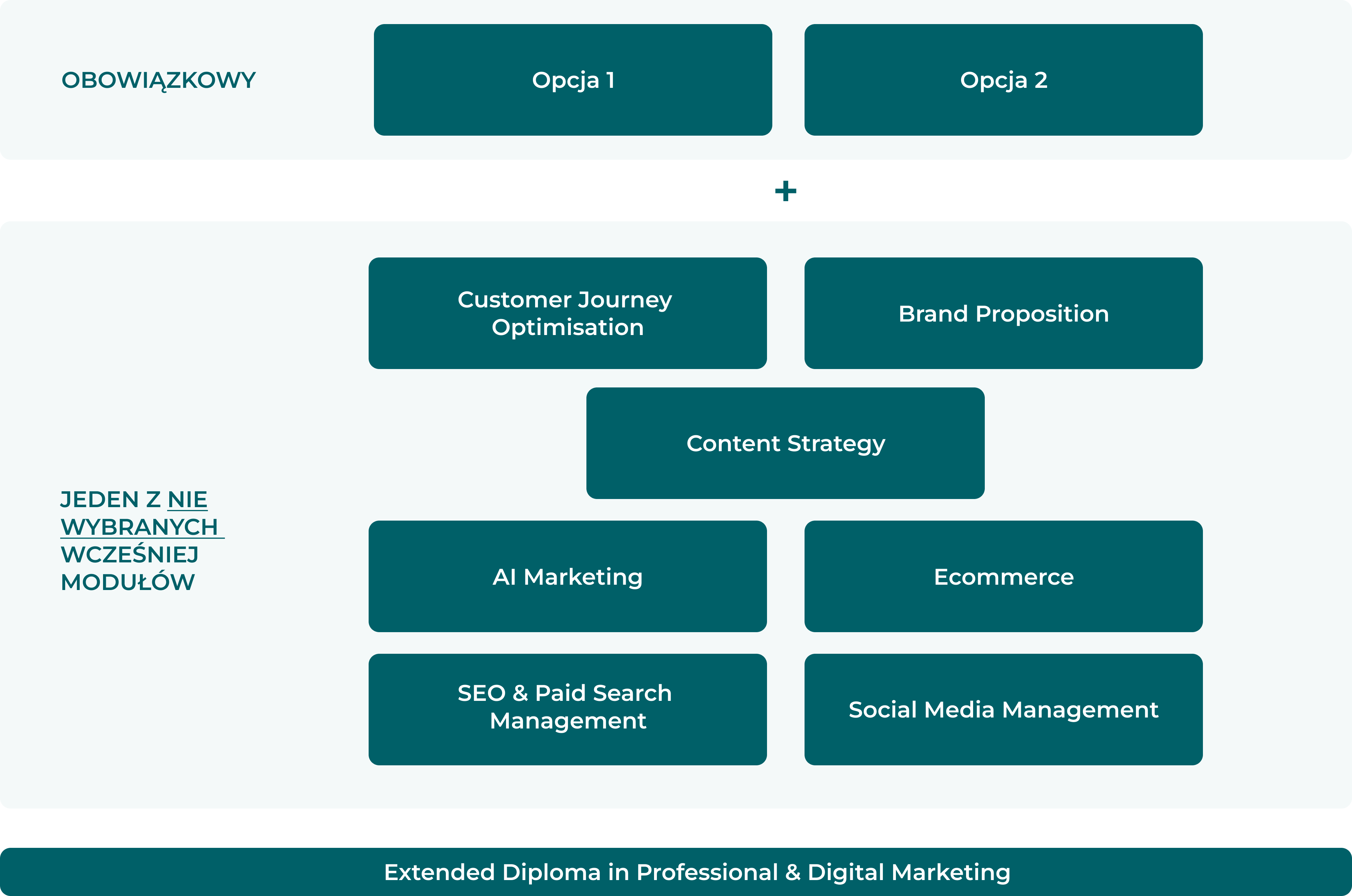 OBOWIĄZKOWY

Opcja 1

Opcja 2

+

JEDEN Z NIE WYBRANYCH WCZEŚNIEJ MODUŁÓW

Customer Journey Optimisation

Brand Proposition

Content Strategy

AI Marketing

Ecommerce

SEO & Paid Search Management

Social Media Management

Extended Diploma in Professional & Digital Marketing